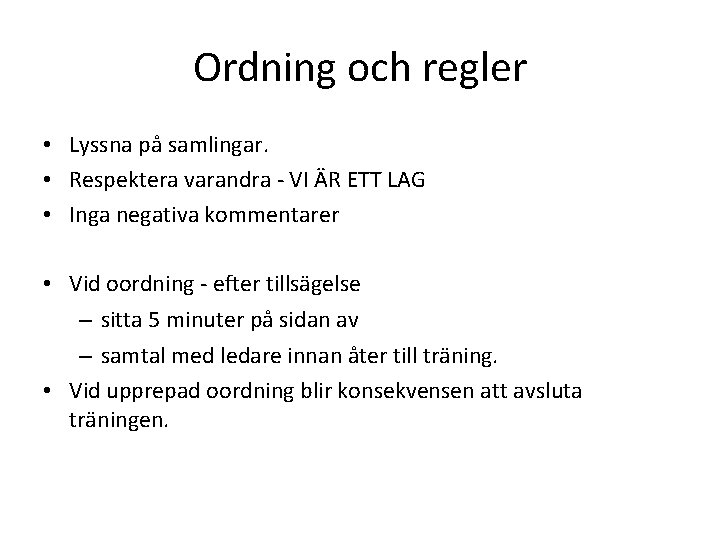 Ordning och regler

• Lyssna på samlingar.
• Respektera varandra - VI ÄR ETT LAG
• Inga negativa kommentarer

• Vid oordning - efter tillsägelse
  – sitta 5 minuter på sidan av
  – samtal med ledare innan åter till träning.
• Vid upprepad oordning blir konsekvensen att avsluta träningen.